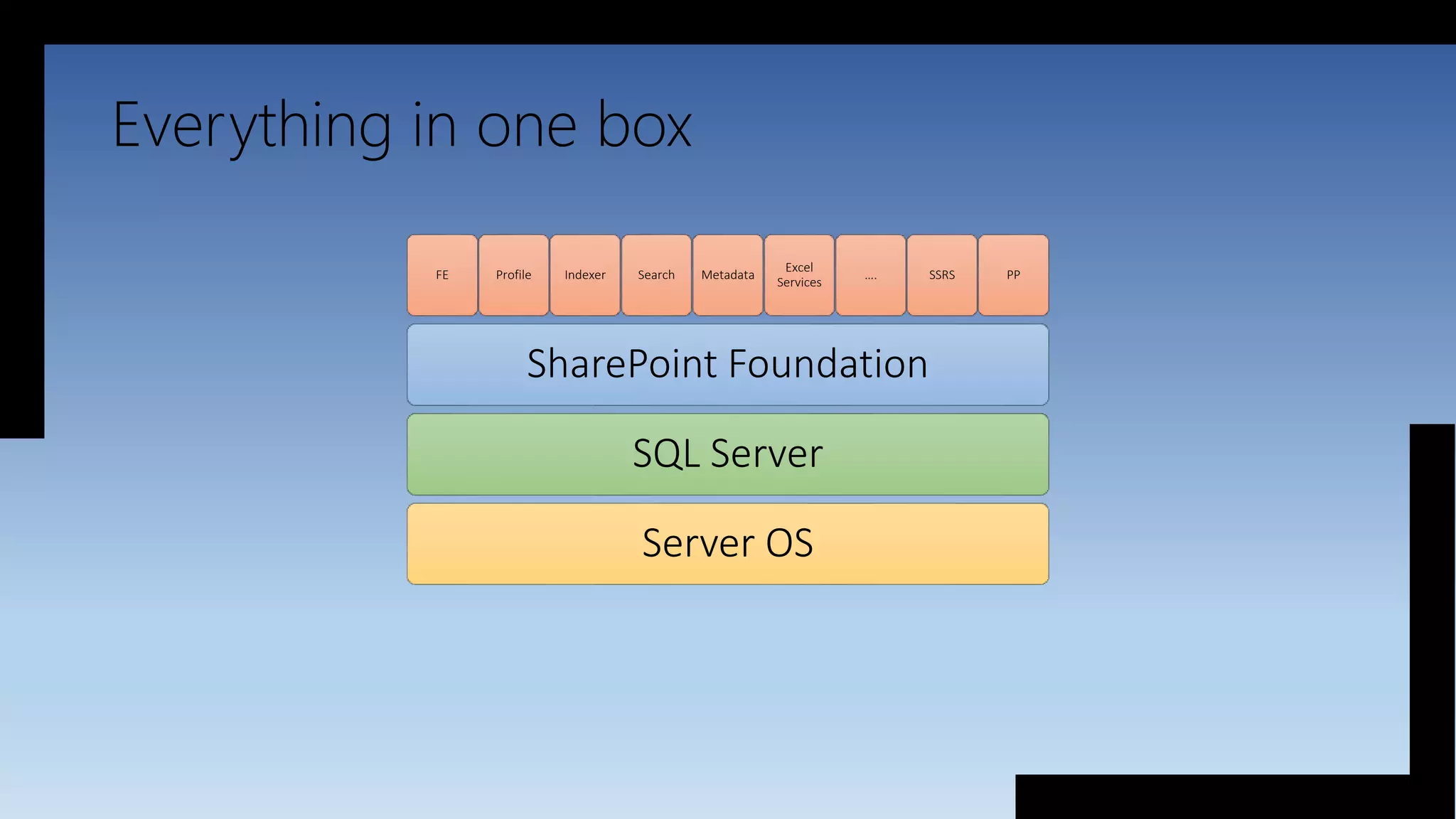 Everything in one box

FE

Profile

Indexer

Search

Metadata

Excel Services

....

SSRS

PP

SharePoint Foundation

SQL Server

Server OS